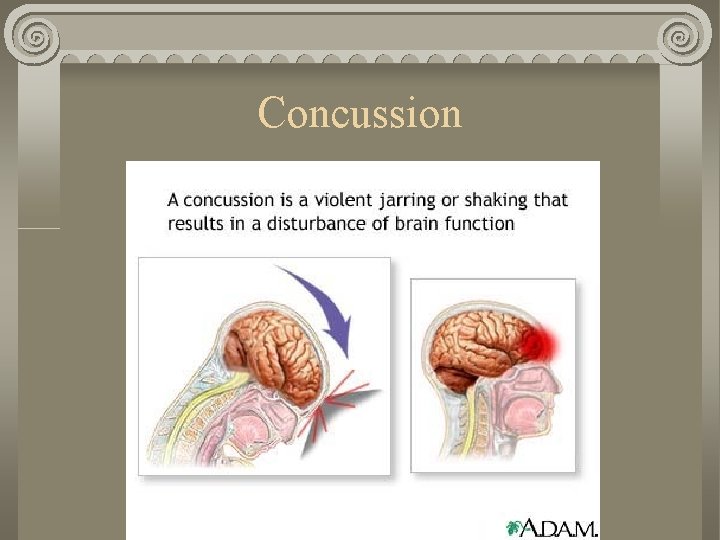 Concussion

A concussion is a violent jarring or shaking that results in a disturbance of brain function

A.D.A.M.